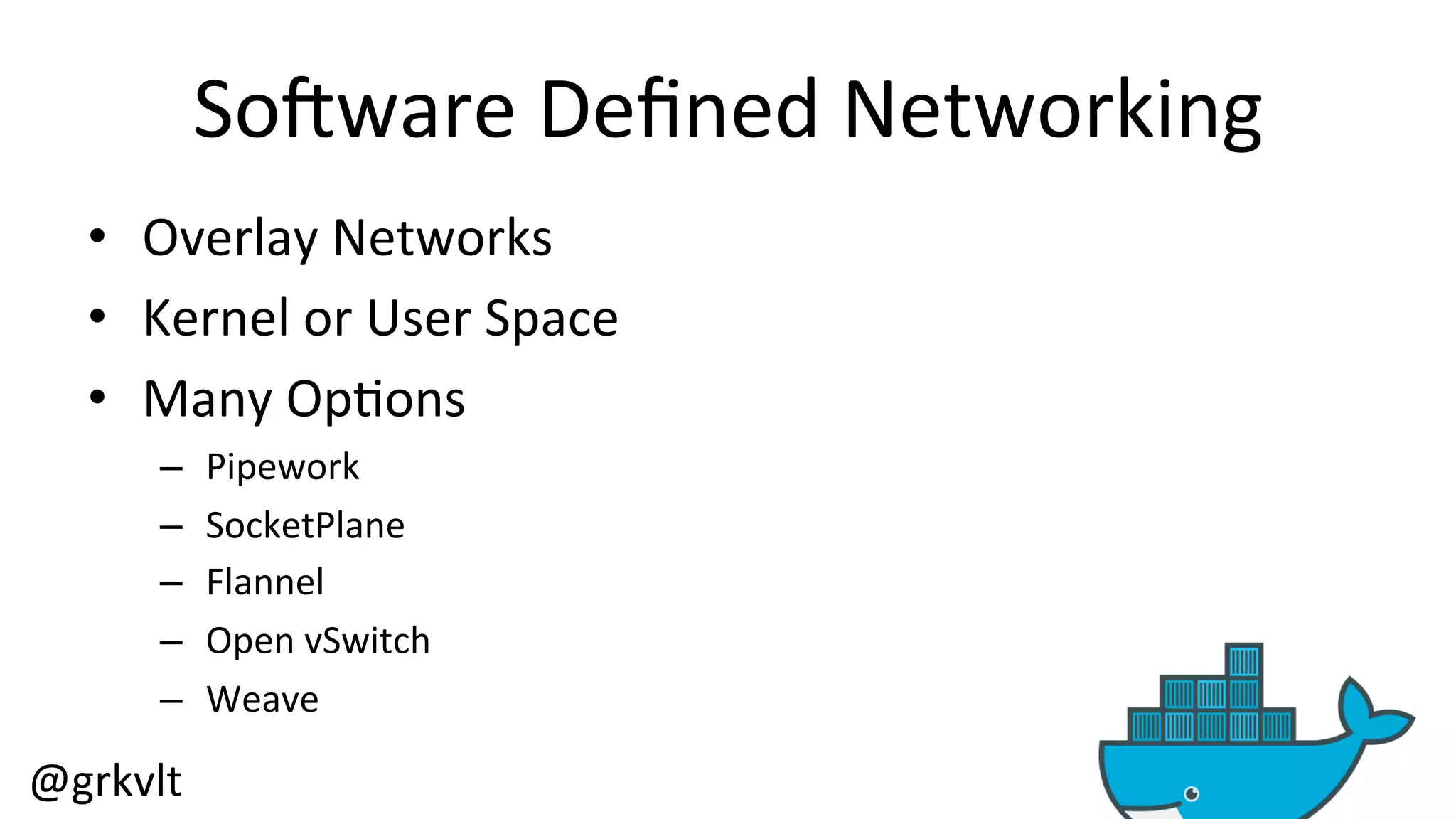 Software Defined Networking

• Overlay Networks
• Kernel or User Space
• Many Options
  – Pipework
  – SocketPlane
  – Flannel
  – Open vSwitch
  – Weave

@grkvlt